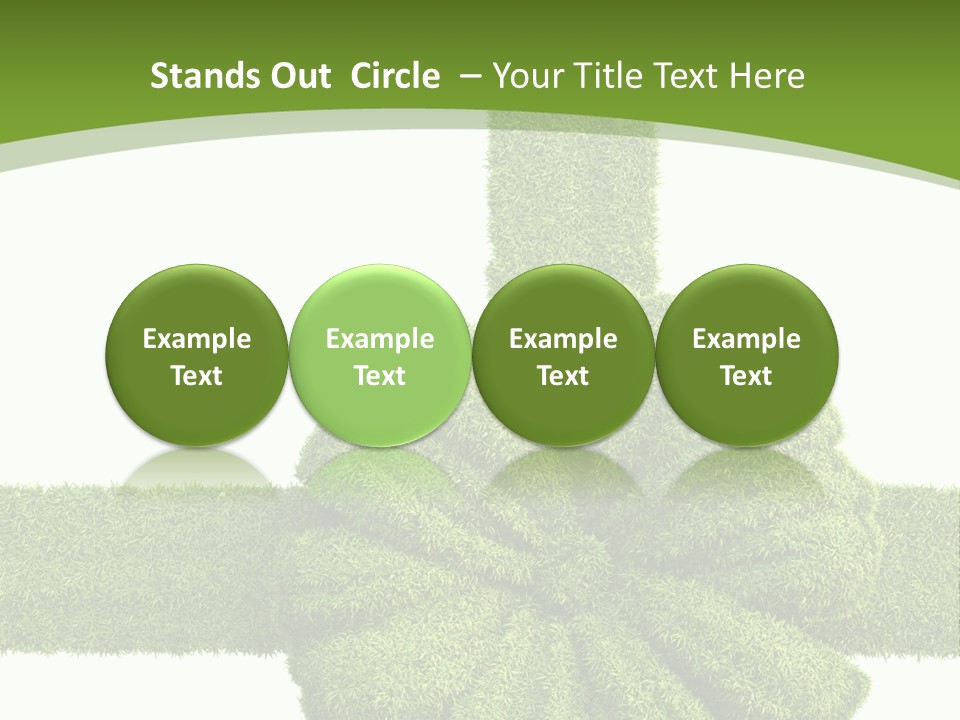 Stands Out Circle – Your Title Text Here

Example Text

Example Text

Example Text

Example Text